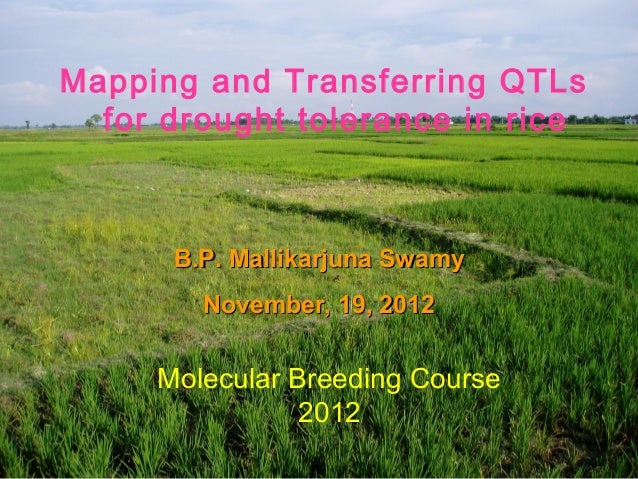 Mapping and Transferring QTLs for drought tolerance in rice

B.P. Mallikarjuna Swamy

November, 19, 2012

Molecular Breeding Course 2012